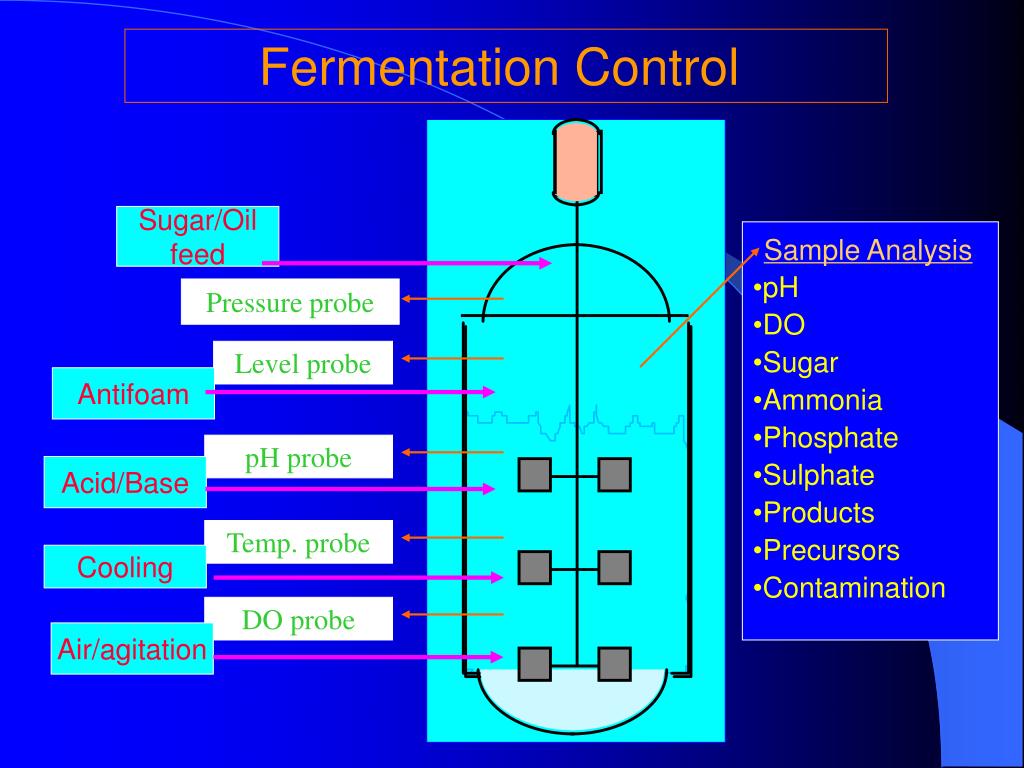 Fermentation Control

Sugar/Oil feed

Pressure probe

Level probe

Antifoam

pH probe

Acid/Base

Temp. probe

Cooling

DO probe

Air/agitation

Sample Analysis
•pH
•DO
•Sugar
•Ammonia
•Phosphate
•Sulphate
•Products
•Precursors
•Contamination